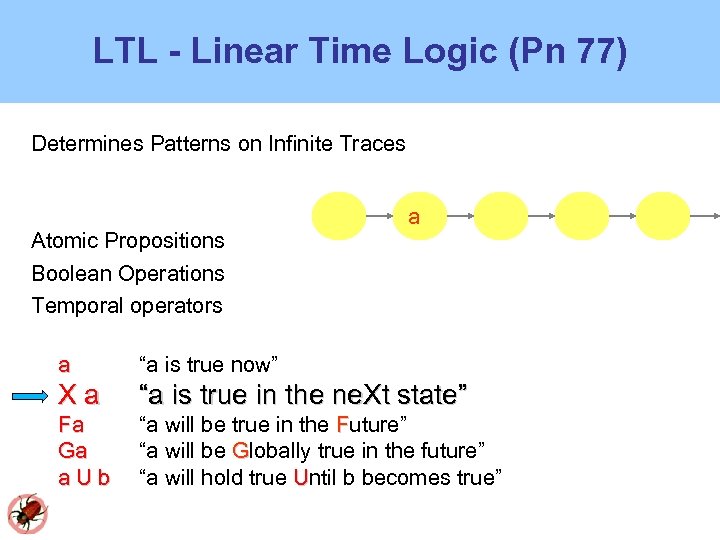 LTL - Linear Time Logic (Pn 77)

Determines Patterns on Infinite Traces

a

Atomic Propositions
Boolean Operations
Temporal operators

a "a is true now"
X a "a is true in the neXt state"
Fa "a will be true in the Future"
Ga "a will be Globally true in the future"
a U b "a will hold true Until b becomes true"